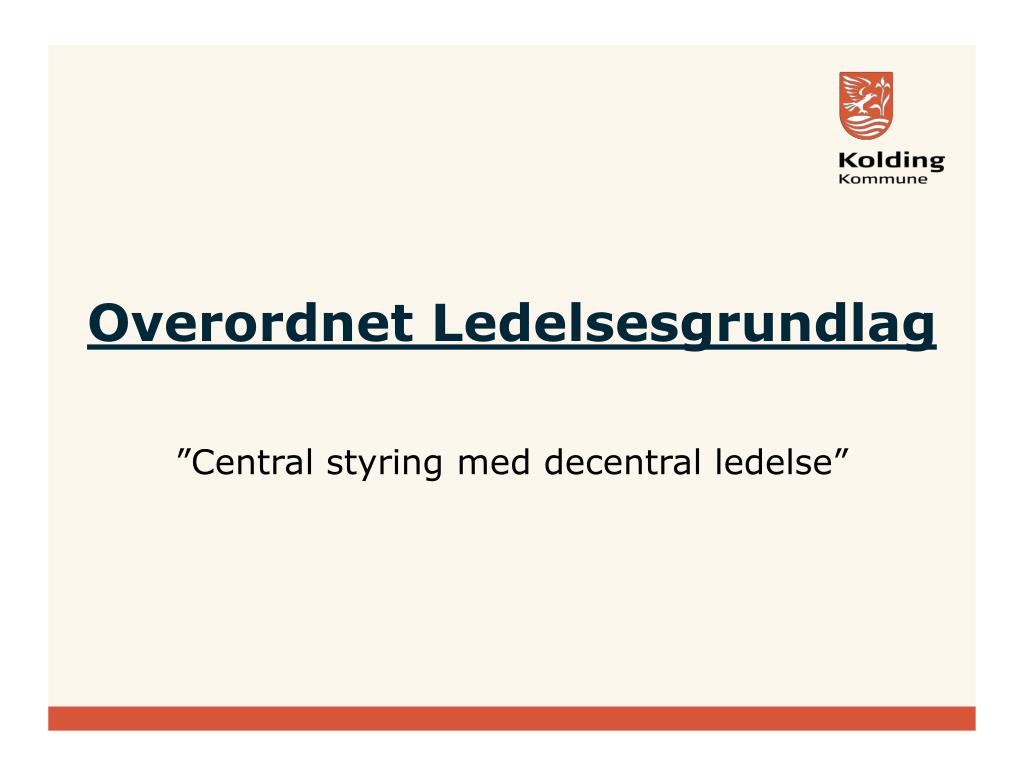 Kolding
Kommune

Overordnet Ledelsesgrundlag

”Central styring med decentral ledelse”